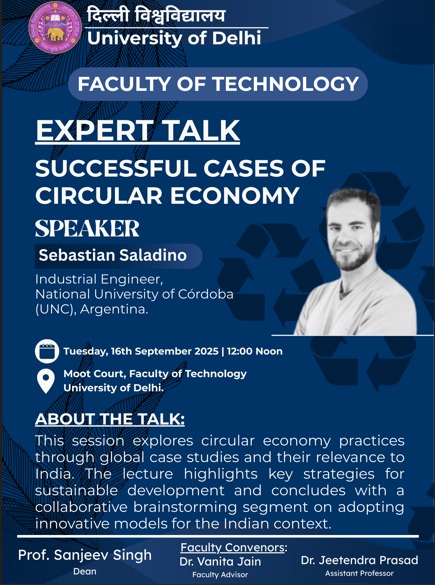 दिल्ली विश्वविद्यालय
University of Delhi

FACULTY OF TECHNOLOGY

EXPERT TALK

SUCCESSFUL CASES OF CIRCULAR ECONOMY

SPEAKER

Sebastian Saladino

Industrial Engineer, National University of Córdoba (UNC), Argentina.

Tuesday, 16th September 2025 | 12:00 Noon

Moot Court, Faculty of Technology University of Delhi.

ABOUT THE TALK:

This session explores circular economy practices through global case studies and their relevance to India. The lecture highlights key strategies for sustainable development and concludes with a collaborative brainstorming segment on adopting innovative models for the Indian context.

Prof. Sanjeev Singh
Dean

Faculty Convenors:
Dr. Vanita Jain
Faculty Advisor

Dr. Jeetendra Prasad
Assistant Professor